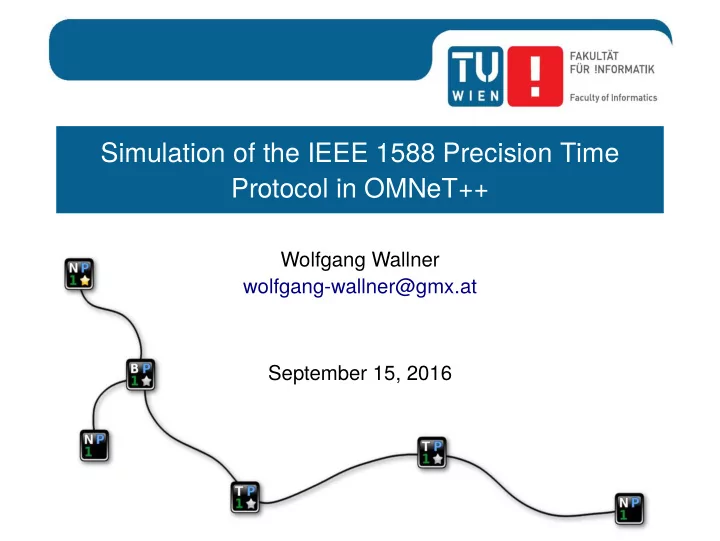 TU WIEN

FAKULTÄT FÜR !NFORMATIK
Faculty of Informatics

Simulation of the IEEE 1588 Precision Time Protocol in OMNeT++

Wolfgang Wallner
wolfgang-wallner@gmx.at

September 15, 2016

NP 1

BP 1

NP 1

TP 1

TP 1

NP 1